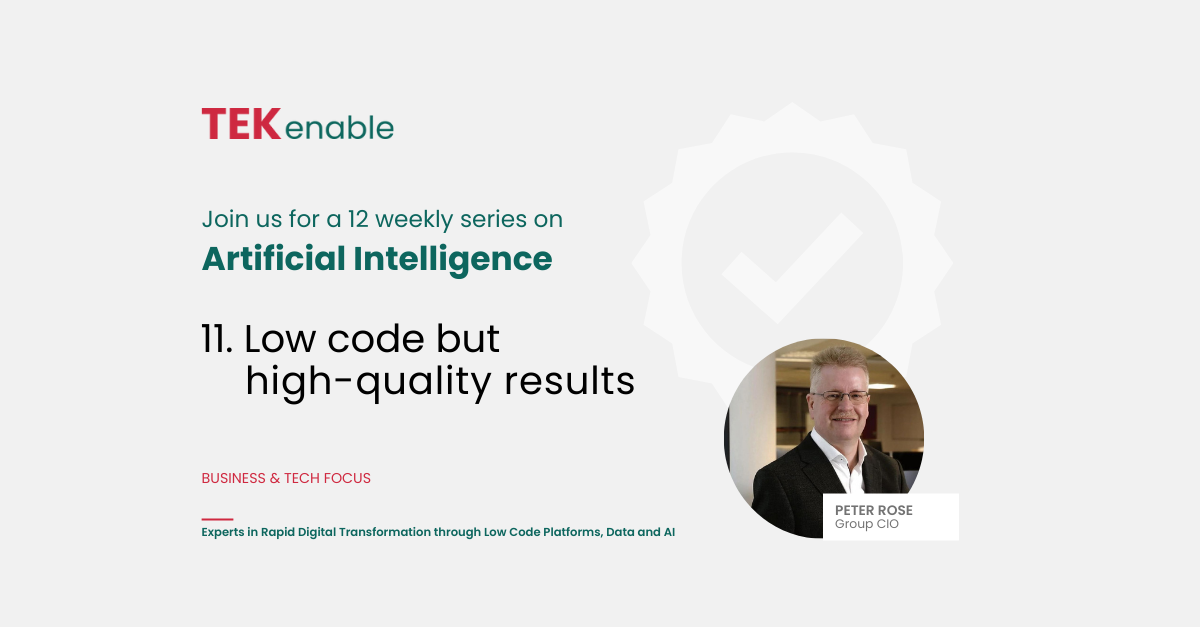 TEKenable

Join us for a 12 weekly series on
Artificial Intelligence

11. Low code but high-quality results

BUSINESS & TECH FOCUS

Experts in Rapid Digital Transformation through Low Code Platforms, Data and AI

PETER ROSE
Group CIO